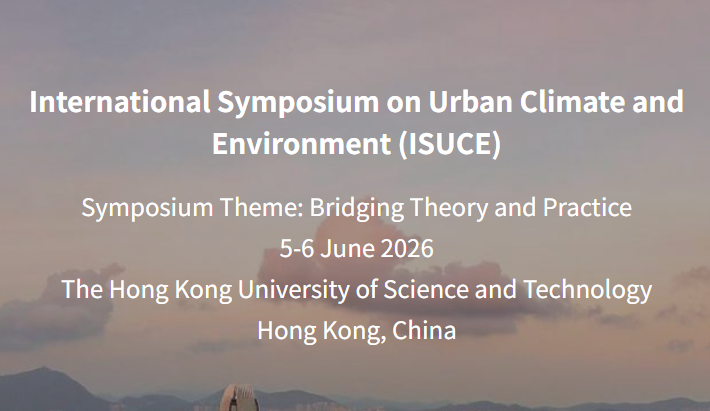 International Symposium on Urban Climate and Environment (ISUCE)

Symposium Theme: Bridging Theory and Practice
5-6 June 2026
The Hong Kong University of Science and Technology
Hong Kong, China